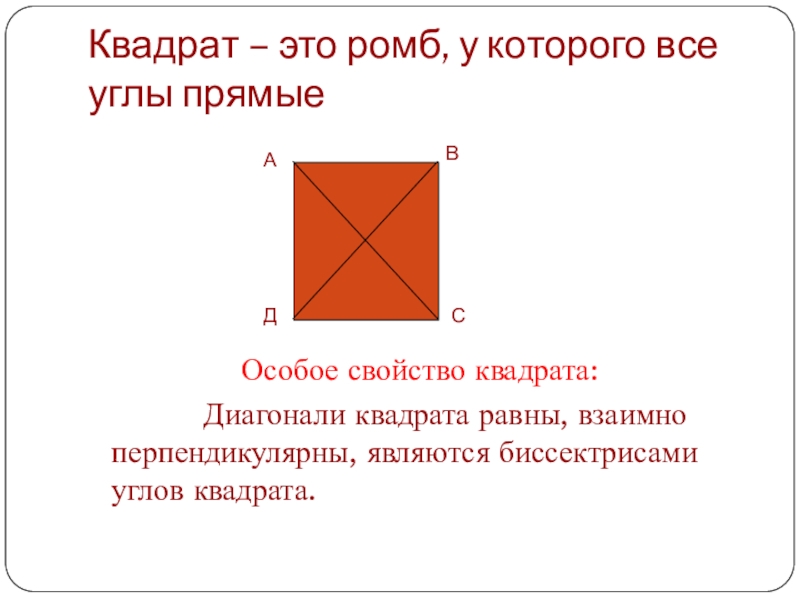 Квадрат – это ромб, у которого все углы прямые

А
В
Д
С

Особое свойство квадрата:

Диагонали квадрата равны, взаимно перпендикулярны, являются биссектрисами углов квадрата.